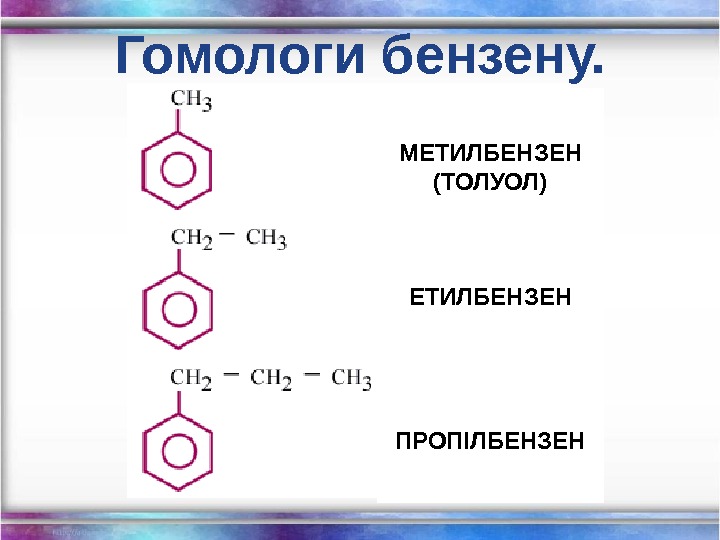 Гомологи бензену.

$CH_3$

МЕТИЛБЕНЗЕН (ТОЛУОЛ)

$CH_2 - CH_3$

ЕТИЛБЕНЗЕН

$CH_2 - CH_2 - CH_3$

ПРОПІЛБЕНЗЕН